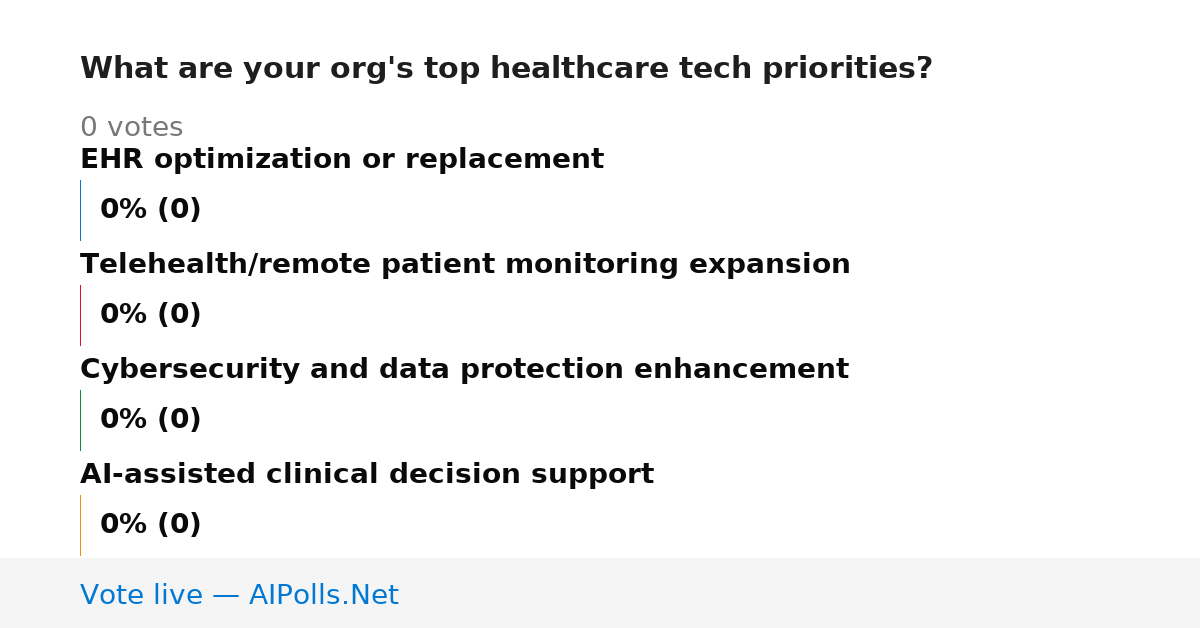 What are your org's top healthcare tech priorities?

0 votes

EHR optimization or replacement

0% (0)

Telehealth/remote patient monitoring expansion

0% (0)

Cybersecurity and data protection enhancement

0% (0)

AI-assisted clinical decision support

0% (0)

Vote live — AIPolls.Net